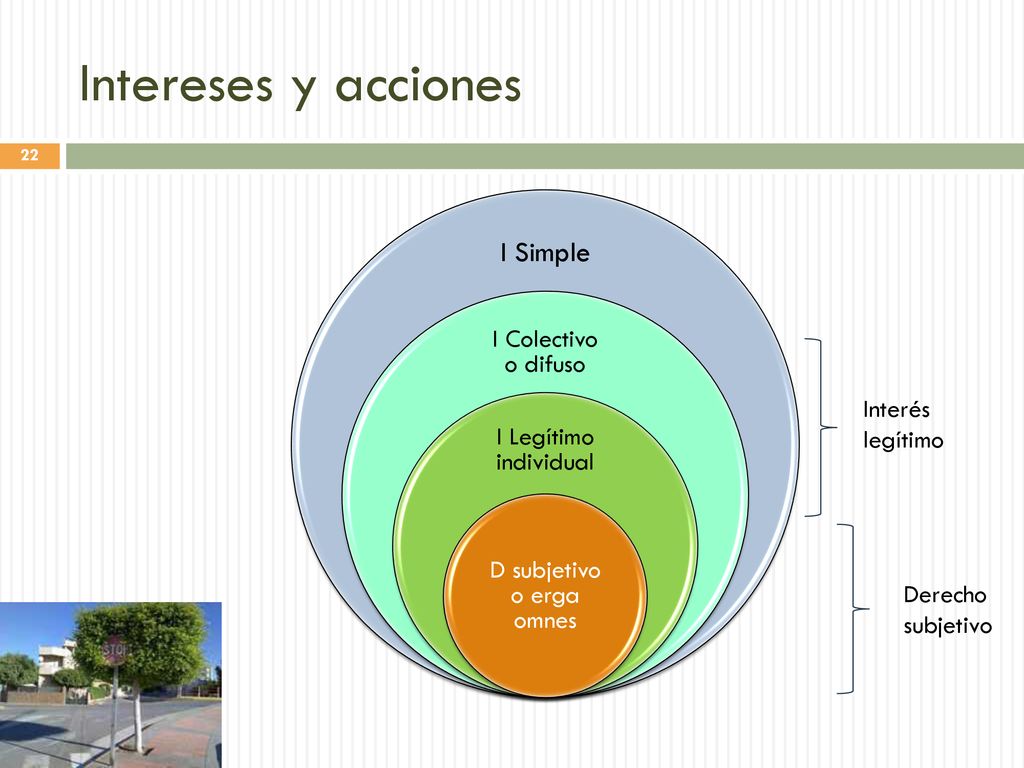 Intereses y acciones

22

I Simple

I Colectivo o difuso

I Legítimo individual

D subjetivo o erga omnes

Interés legítimo

Derecho subjetivo

STOP